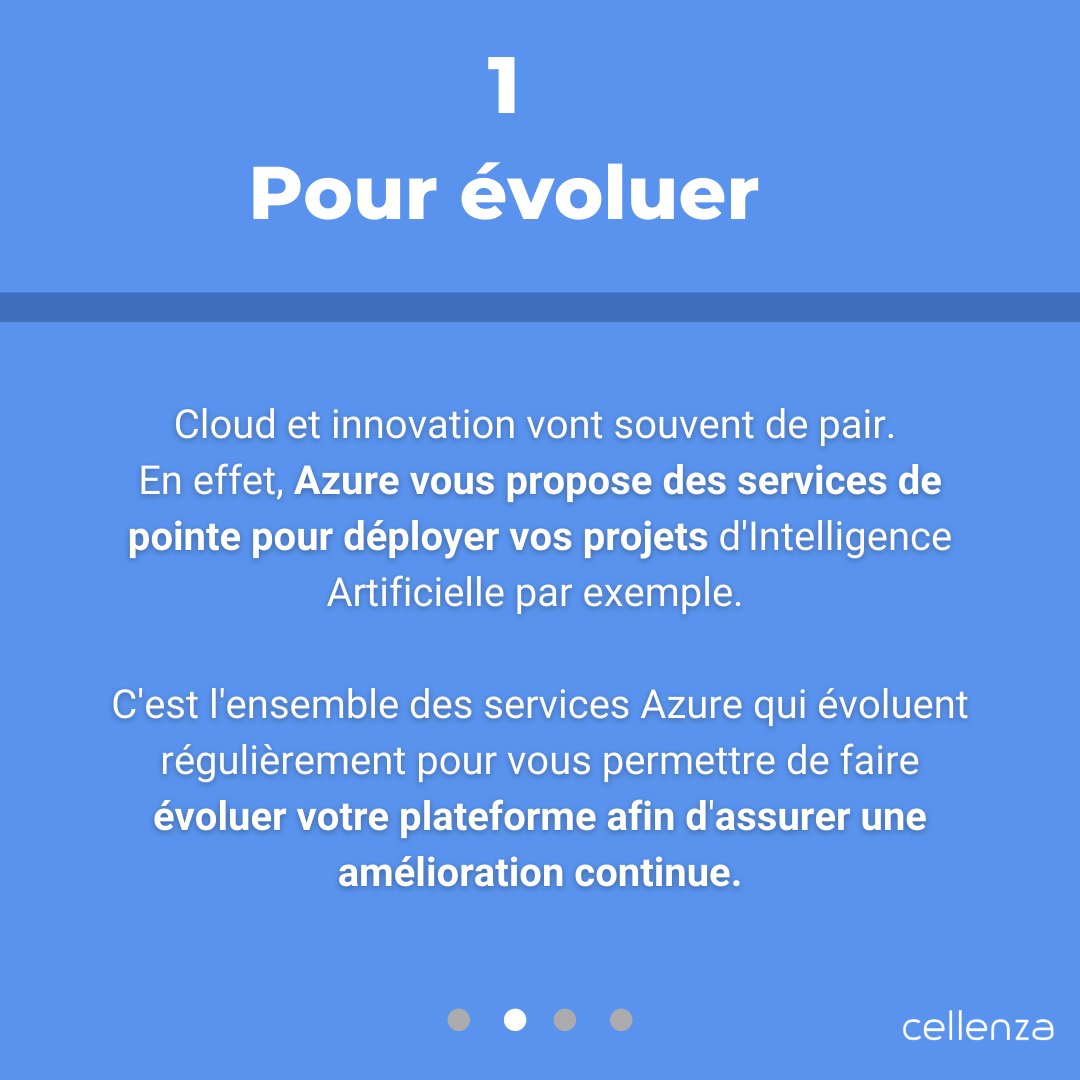 1

Pour évoluer

Cloud et innovation vont souvent de pair. En effet, Azure vous propose des services de pointe pour déployer vos projets d'Intelligence Artificielle par exemple.

C'est l'ensemble des services Azure qui évoluent régulièrement pour vous permettre de faire évoluer votre plateforme afin d'assurer une amélioration continue.

cellenza